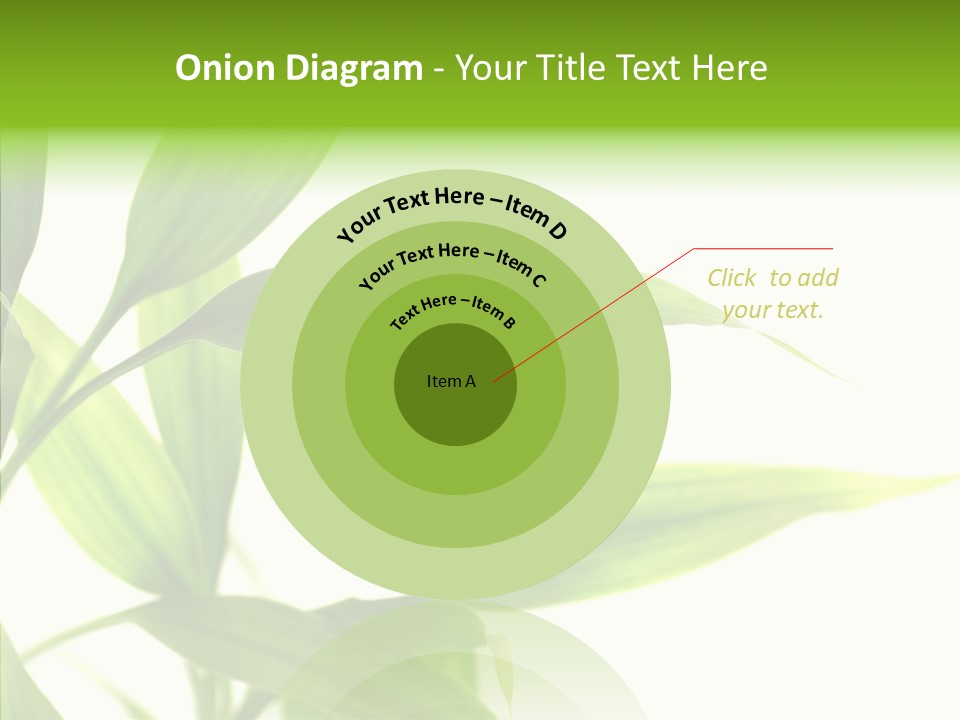 Onion Diagram - Your Title Text Here

Your Text Here – Item D

Your Text Here – Item C

Text Here – Item B

Item A

Click to add your text.